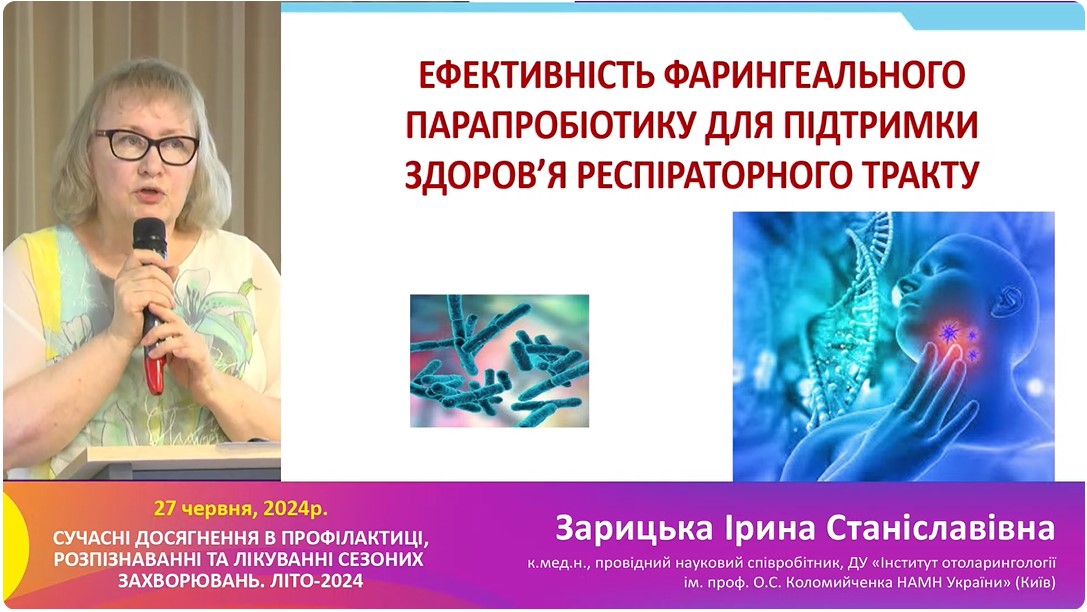 ЕФЕКТИВНІСТЬ ФАРИНГЕАЛЬНОГО ПАРАПРОБІОТИКУ ДЛЯ ПІДТРИМКИ ЗДОРОВ'Я РЕСПІРАТОРНОГО ТРАКТУ

27 червня, 2024р.
СУЧАСНІ ДОСЯГНЕННЯ В ПРОФІЛАКТИЦІ, РОЗПІЗНАВАННІ ТА ЛІКУВАННІ СЕЗОНИХ ЗАХВОРЮВАНЬ. ЛІТО-2024

Зарицька Ірина Станіславівна
к.мед.н., провідний науковий співробітник, ДУ «Інститут отоларингології ім. проф. О.С. Коломийченка НАМН України» (Київ)